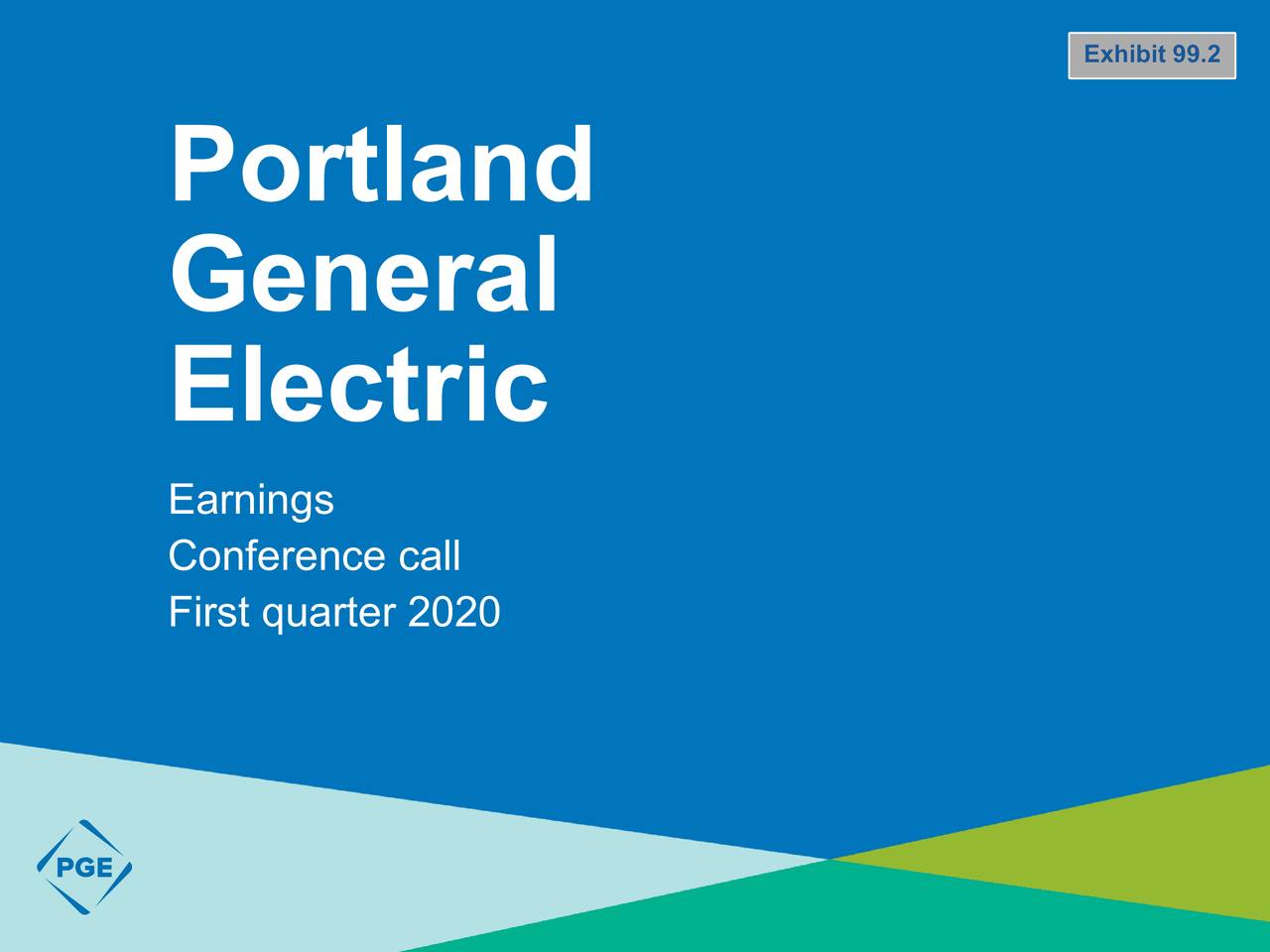 Exhibit 99.2

Portland General Electric

Earnings
Conference call
First quarter 2020

PGE